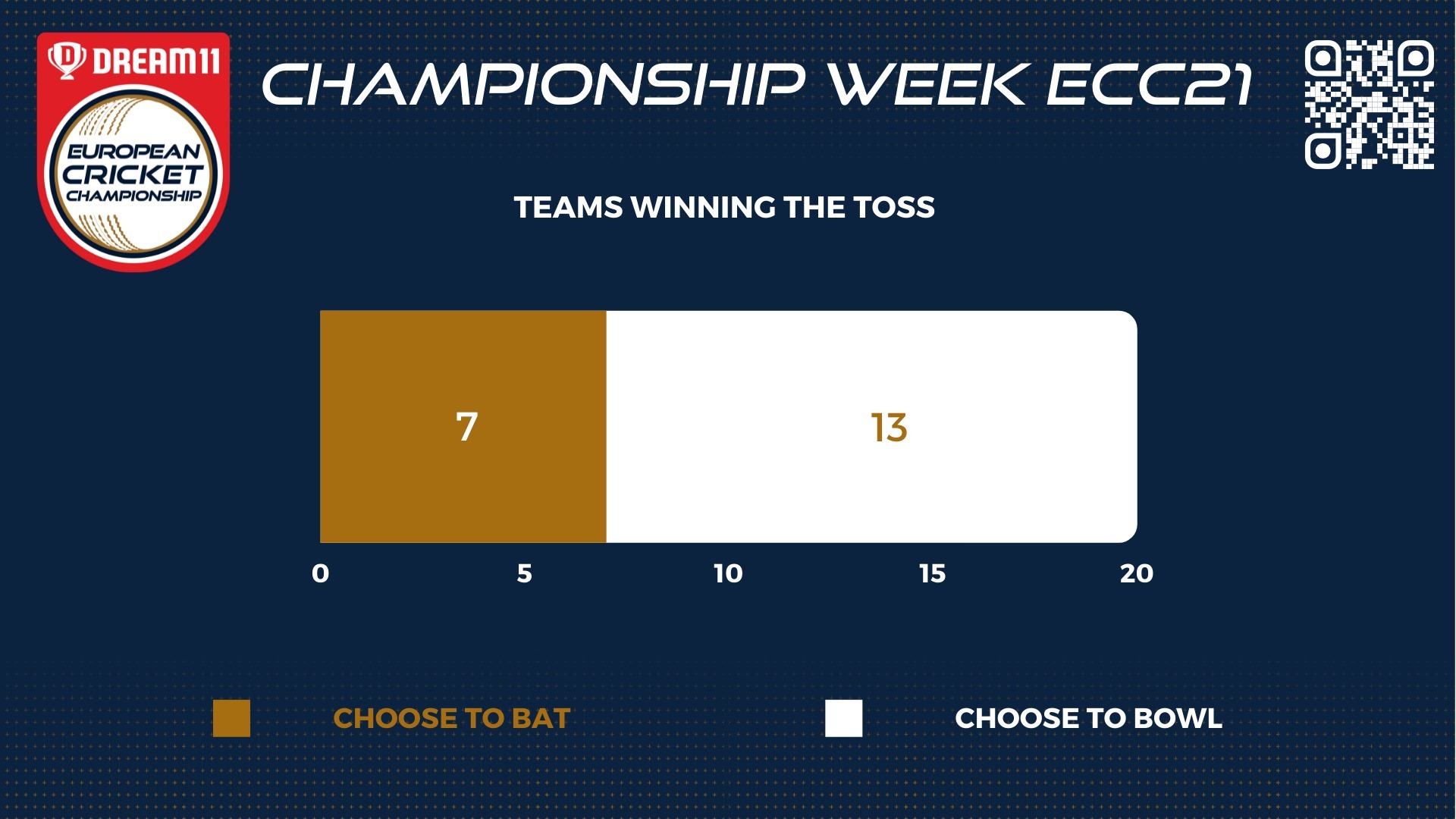 DREAM11
EUROPEAN CRICKET CHAMPIONSHIP

CHAMPIONSHIP WEEK ECC21

TEAMS WINNING THE TOSS

7

13

0 5 10 15 20

CHOOSE TO BAT

CHOOSE TO BOWL